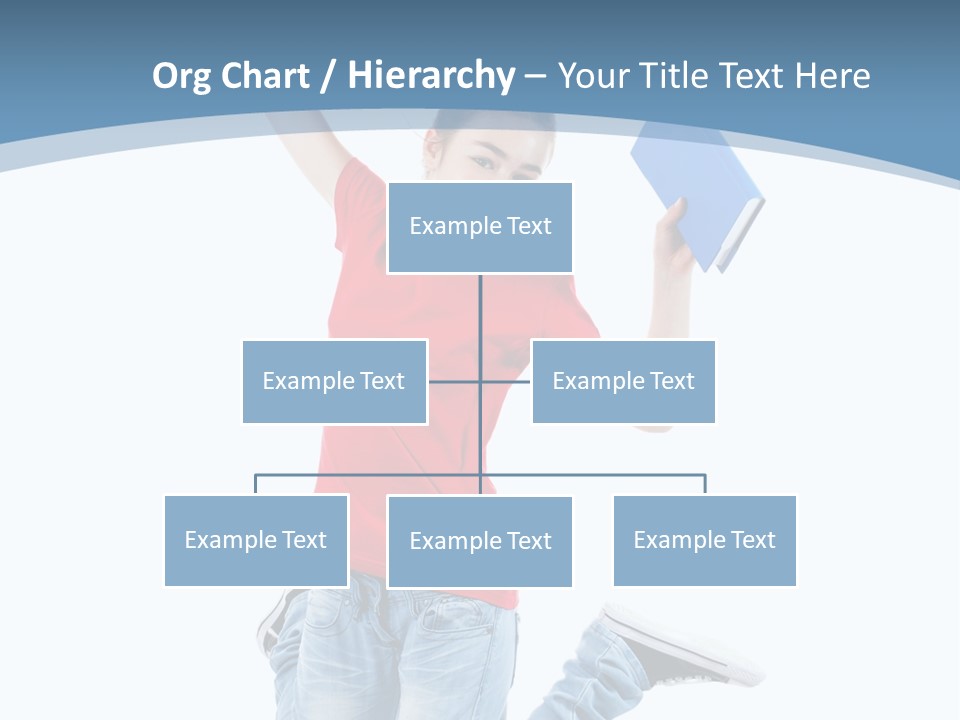 Org Chart / Hierarchy – Your Title Text Here

Example Text

Example Text

Example Text

Example Text

Example Text

Example Text